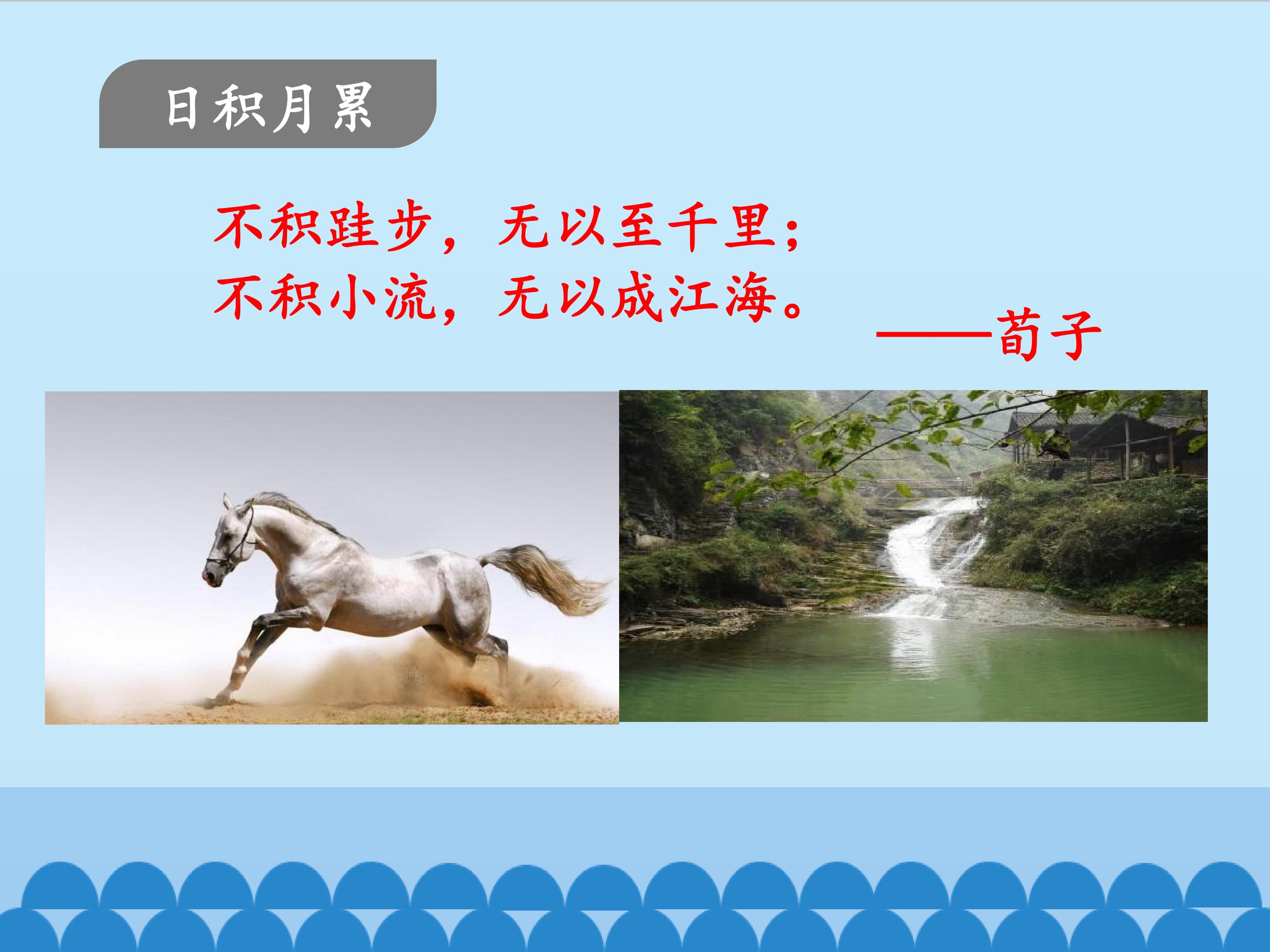 日积月累

不积跬步，无以至千里；
不积小流，无以成江海。

——荀子